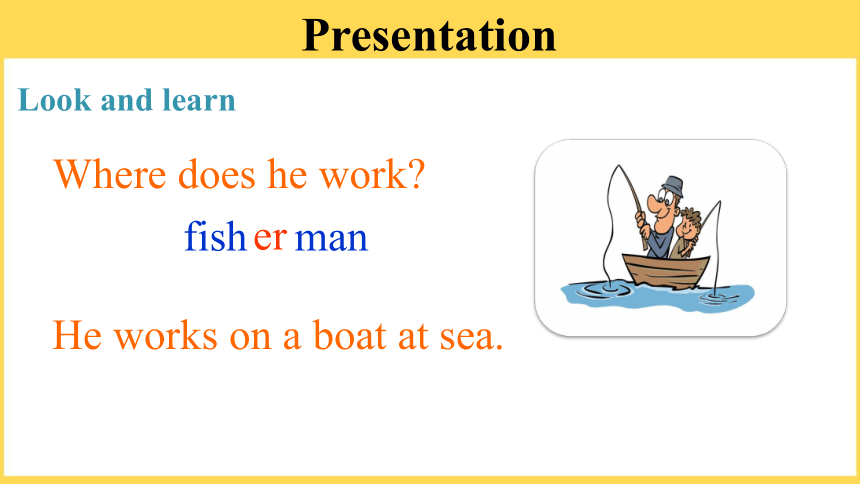 Presentation

Look and learn

Where does he work?

fish er man

He works on a boat at sea.